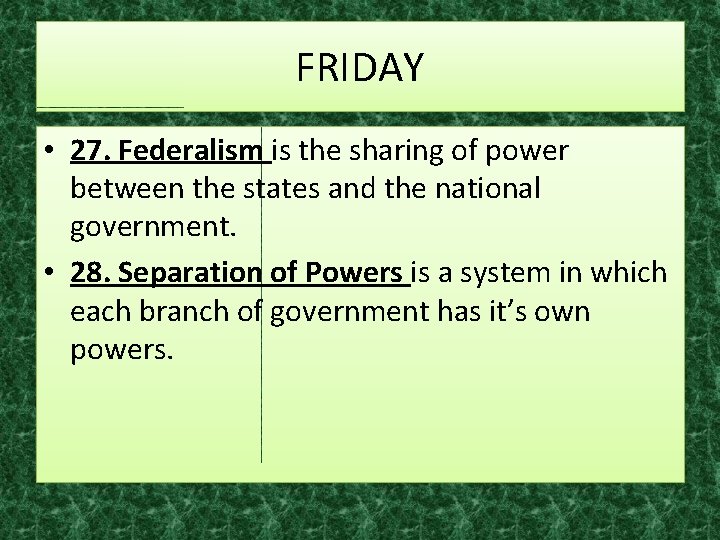 FRIDAY

• 27. Federalism is the sharing of power between the states and the national government.

• 28. Separation of Powers is a system in which each branch of government has it's own powers.